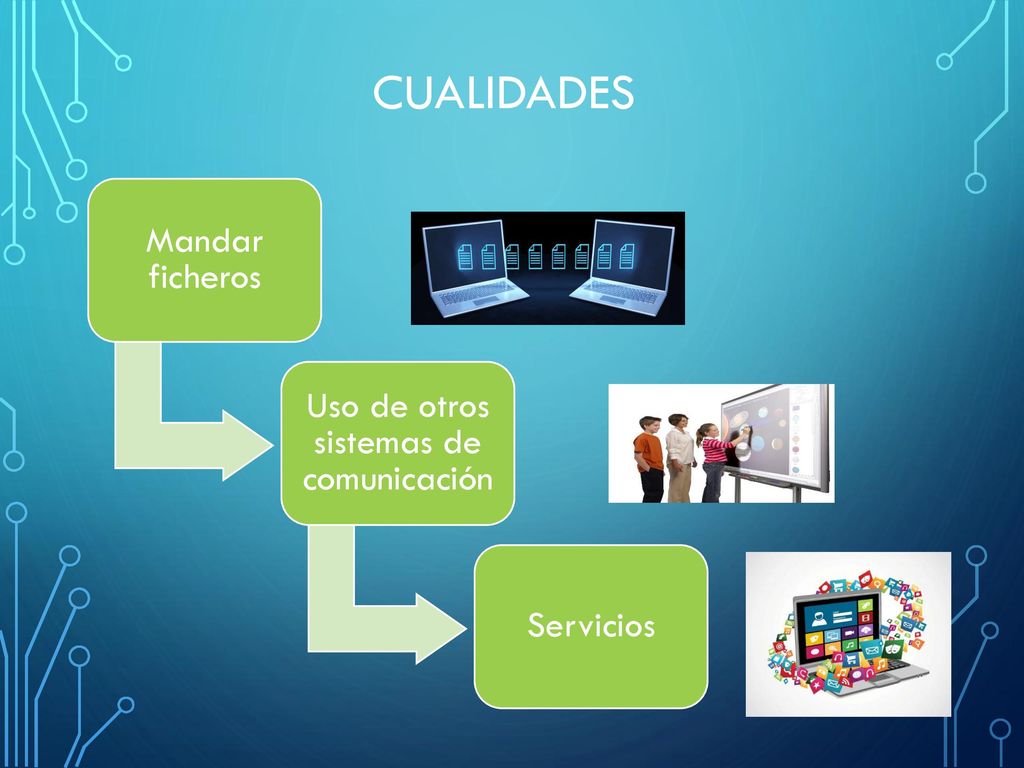 CUALIDADES

Mandar ficheros

Uso de otros sistemas de comunicación

Servicios